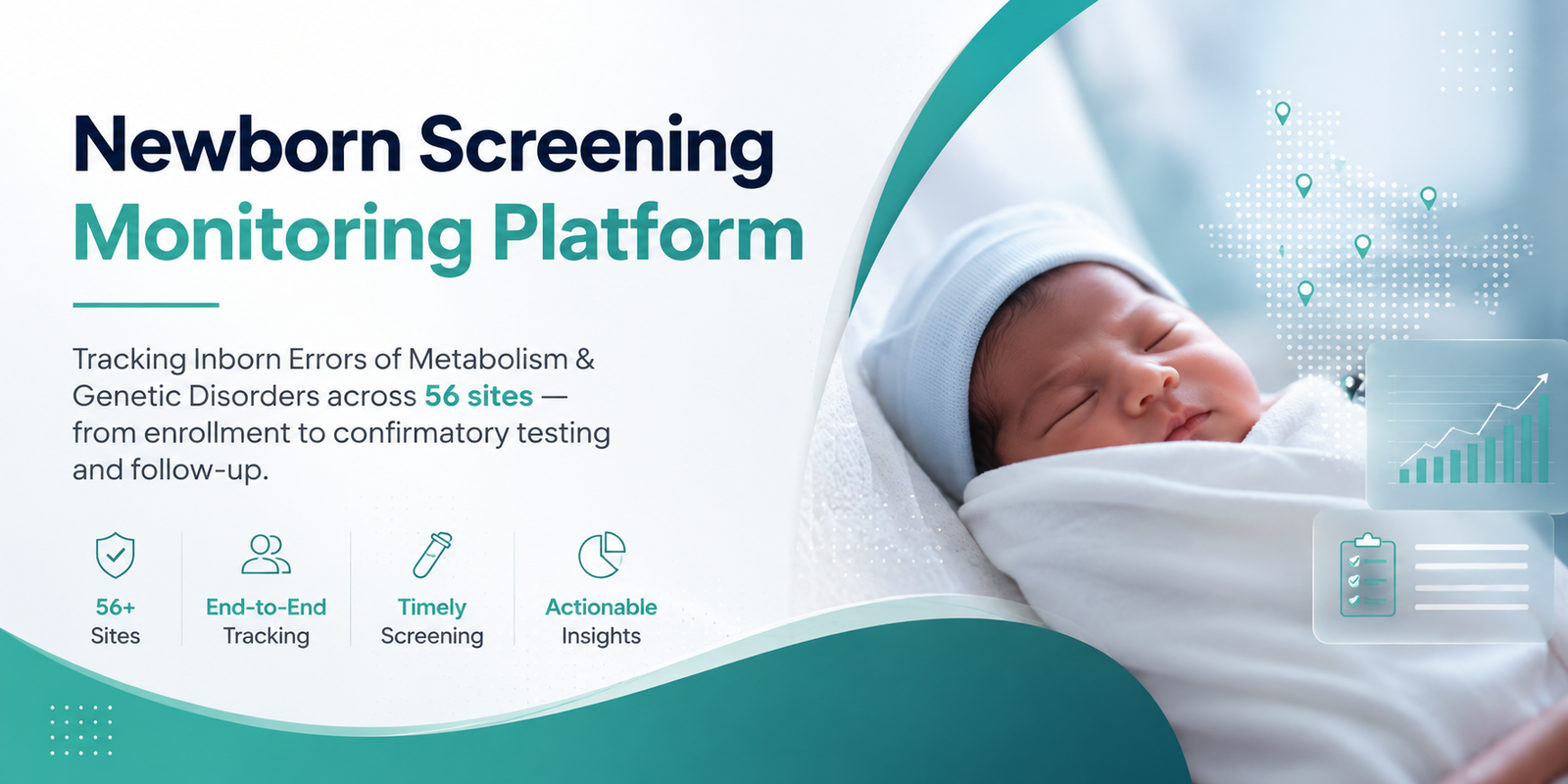 Newborn Screening
Monitoring Platform

Tracking Inborn Errors of Metabolism & Genetic Disorders across 56 sites — from enrollment to confirmatory testing and follow-up.

56+
Sites

End-to-End
Tracking

Timely
Screening

Actionable
Insights